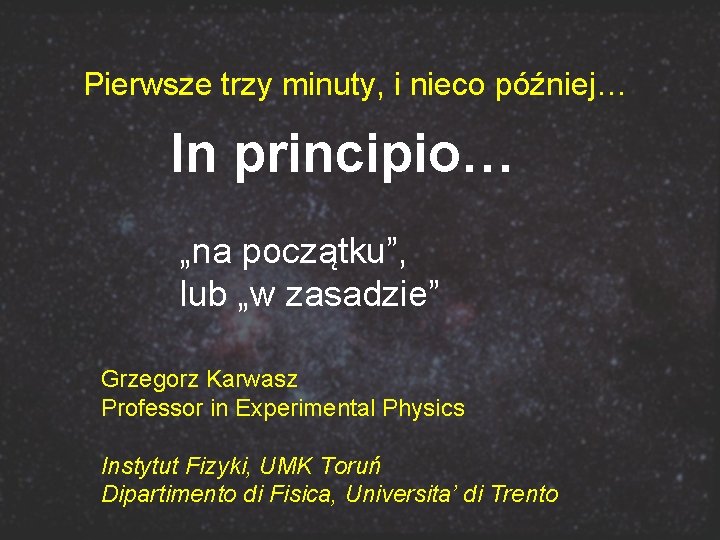 Pierwsze trzy minuty, i nieco później…

In principio…

„na początku”,
lub „w zasadzie”

Grzegorz Karwasz
Professor in Experimental Physics

Instytut Fizyki, UMK Toruń
Dipartimento di Fisica, Universita’ di Trento